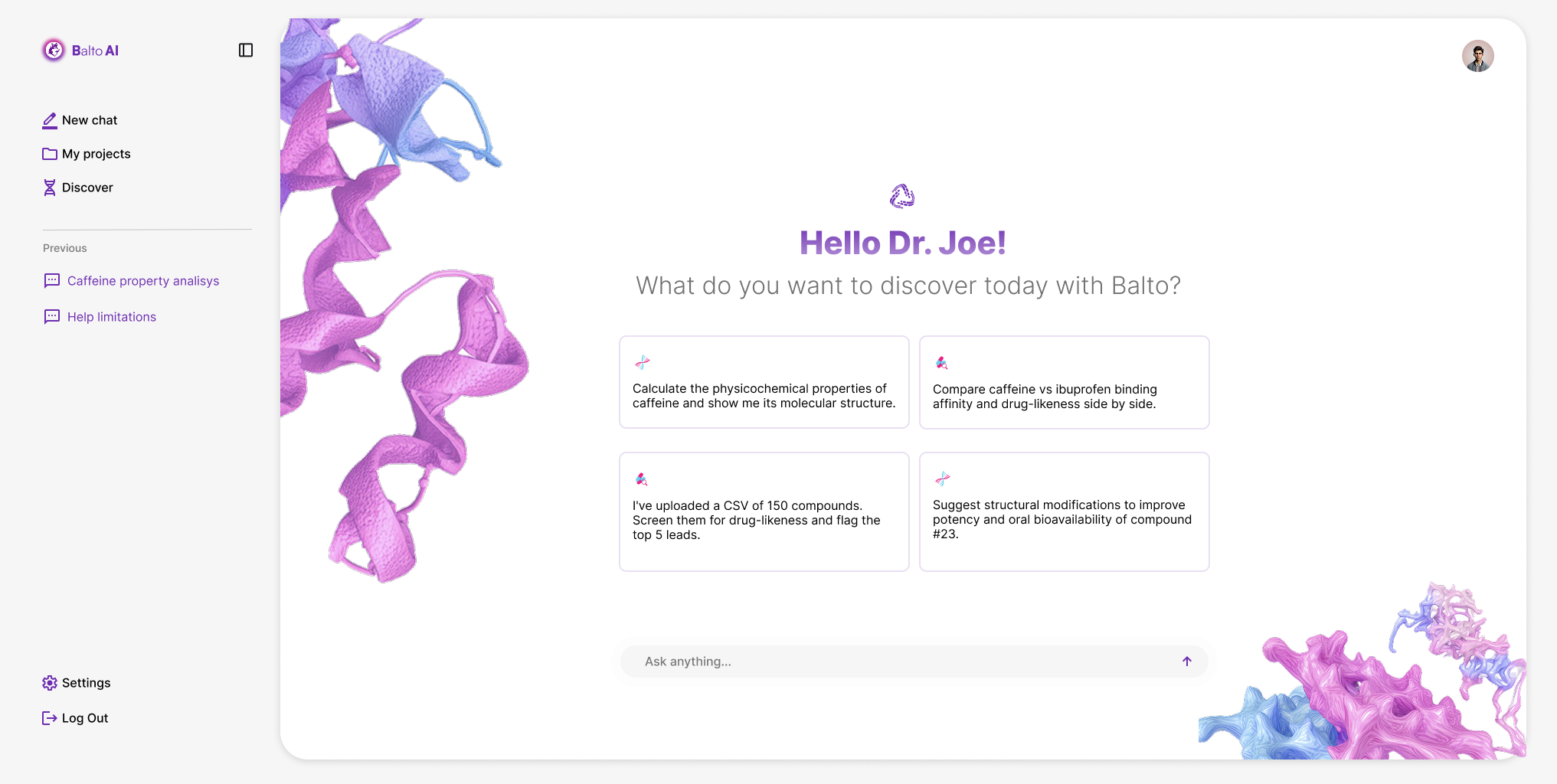 Balto AI

New chat
My projects
Discover

Previous
Caffeine property analisys
Help limitations

Settings
Log Out

Hello Dr. Joe!
What do you want to discover today with Balto?

Calculate the physicochemical properties of caffeine and show me its molecular structure.

Compare caffeine vs ibuprofen binding affinity and drug-likeness side by side.

I've uploaded a CSV of 150 compounds. Screen them for drug-likeness and flag the top 5 leads.

Suggest structural modifications to improve potency and oral bioavailability of compound #23.

Ask anything...